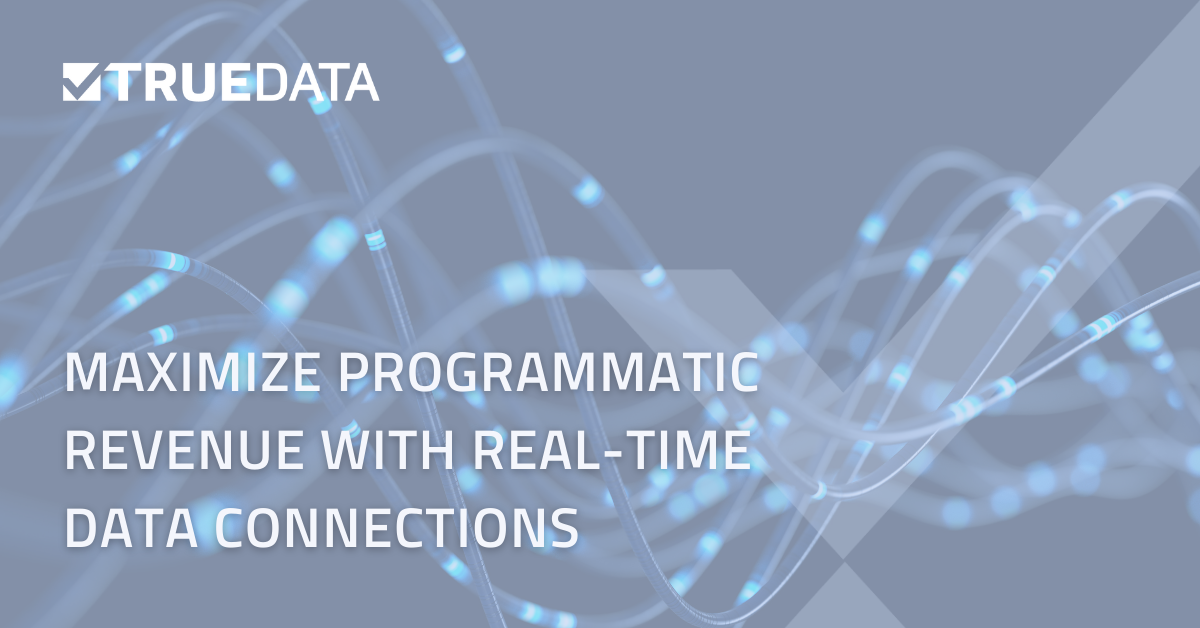 TRUEDATA

MAXIMIZE PROGRAMMATIC REVENUE WITH REAL-TIME DATA CONNECTIONS